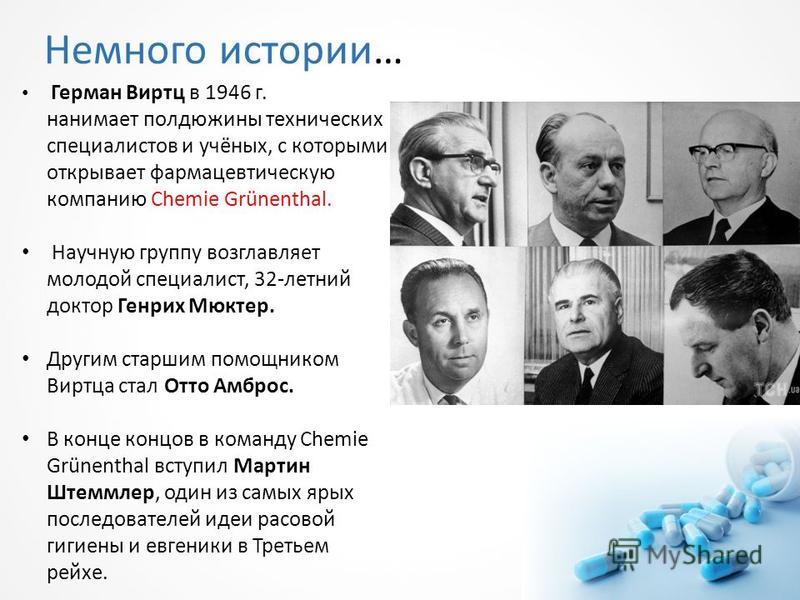 Немного истории…

• Герман Виртц в 1946 г. нанимает полдюжины технических специалистов и учёных, с которыми открывает фармацевтическую компанию Chemie Grünenthal.

• Научную группу возглавляет молодой специалист, 32-летний доктор Генрих Мюктер.

• Другим старшим помощником Виртца стал Отто Амброс.

• В конце концов в команду Chemie Grünenthal вступил Мартин Штеммлер, один из самых ярых последователей идеи расовой гигиены и евгеники в Третьем рейхе.

TCH.ua

MyShared